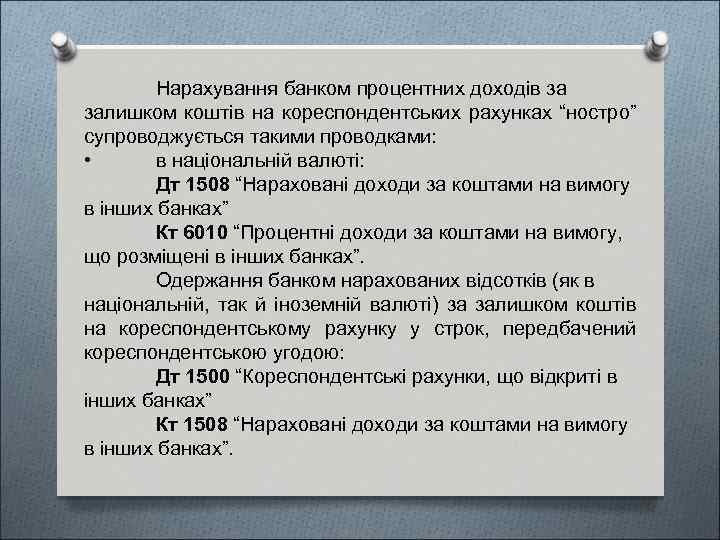 Нарахування банком процентних доходів за залишком коштів на кореспондентських рахунках “ностро” супроводжується такими проводками:

• в національній валюті:

Дт 1508 “Нараховані доходи за коштами на вимогу в інших банках”

Кт 6010 “Процентні доходи за коштами на вимогу, що розміщені в інших банках”.

Одержання банком нарахованих відсотків (як в національній, так й іноземній валюті) за залишком коштів на кореспондентському рахунку у строк, передбачений кореспондентською угодою:

Дт 1500 “Кореспондентські рахунки, що відкриті в інших банках”

Кт 1508 “Нараховані доходи за коштами на вимогу в інших банках”.